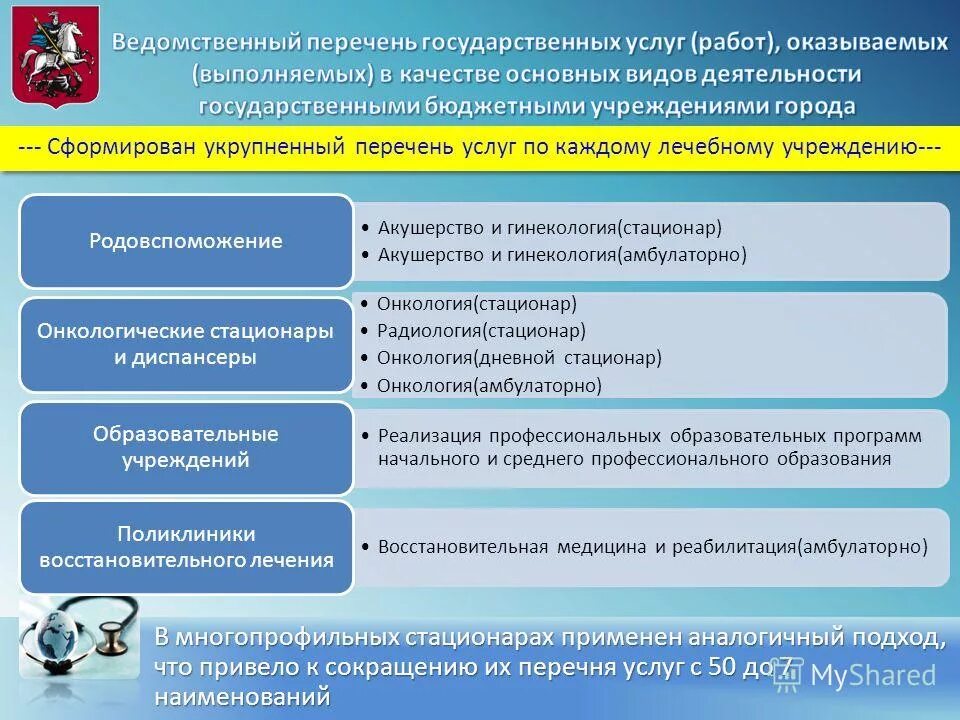 Ведомственный перечень государственных услуг (работ), оказываемых (выполняемых) в качестве основных видов деятельности государственными бюджетными учреждениями города

--- Сформирован укрупненный перечень услуг по каждому лечебному учреждению---

Родовспоможение

• Акушерство и гинекология(стационар)
• Акушерство и гинекология(амбулаторно)

Онкологические стационары и диспансеры

• Онкология(стационар)
• Радиология(стационар)
• Онкология(дневной стационар)
• Онкология(амбулаторно)

Образовательные учреждений

• Реализация профессиональных образовательных программ начального и среднего профессионального образования

Поликлиники восстановительного лечения

• Восстановительная медицина и реабилитация(амбулаторно)

В многопрофильных стационарах применен аналогичный подход, что привело к сокращению их перечня услуг с 50 до 7 наименований

MyShared